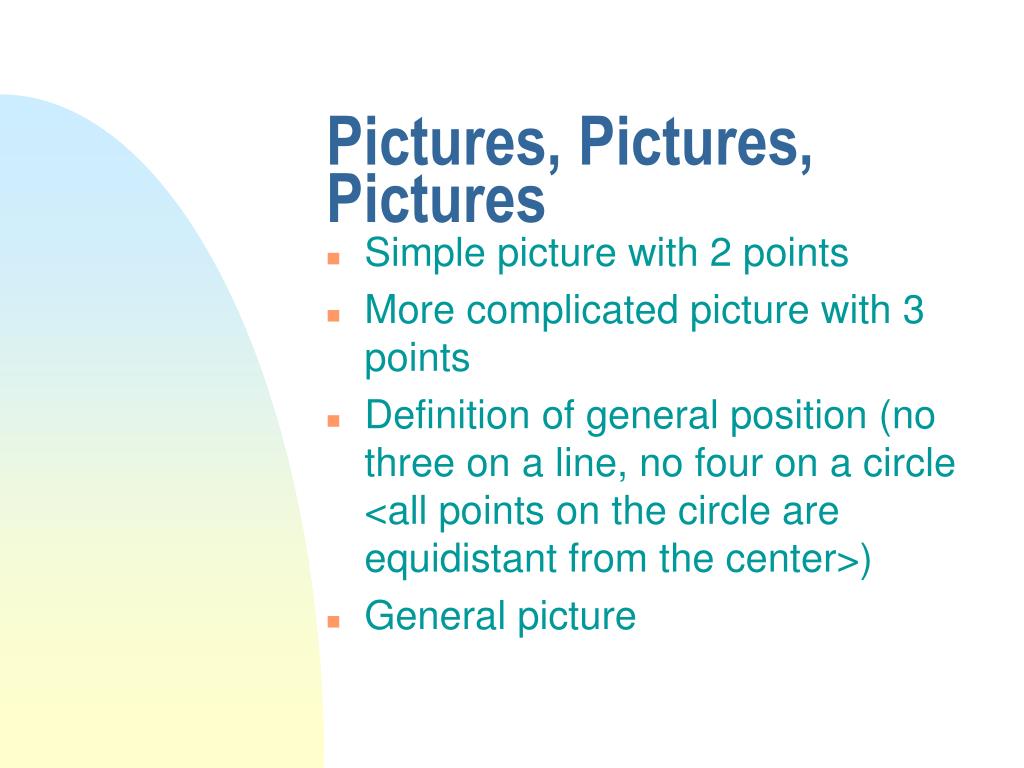 Pictures, Pictures, Pictures

- Simple picture with 2 points
- More complicated picture with 3 points
- Definition of general position (no three on a line, no four on a circle <all points on the circle are equidistant from the center>)
- General picture